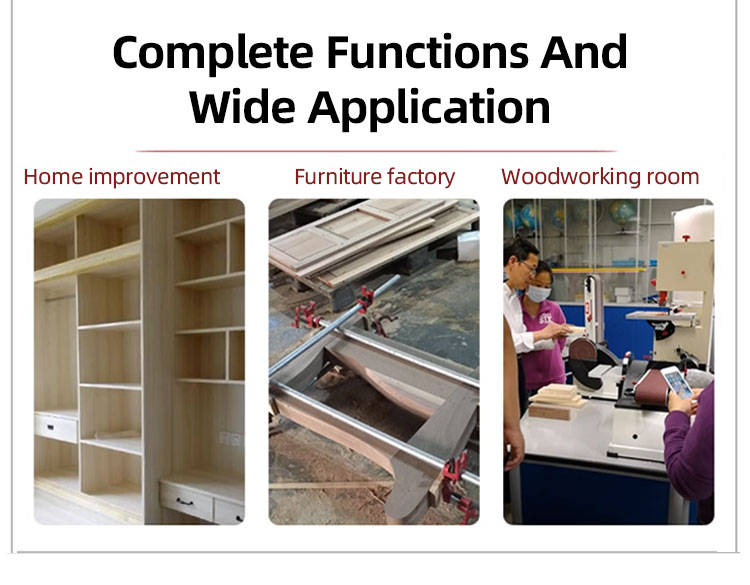 Complete Functions And Wide Application

Home improvement

Furniture factory

Woodworking room